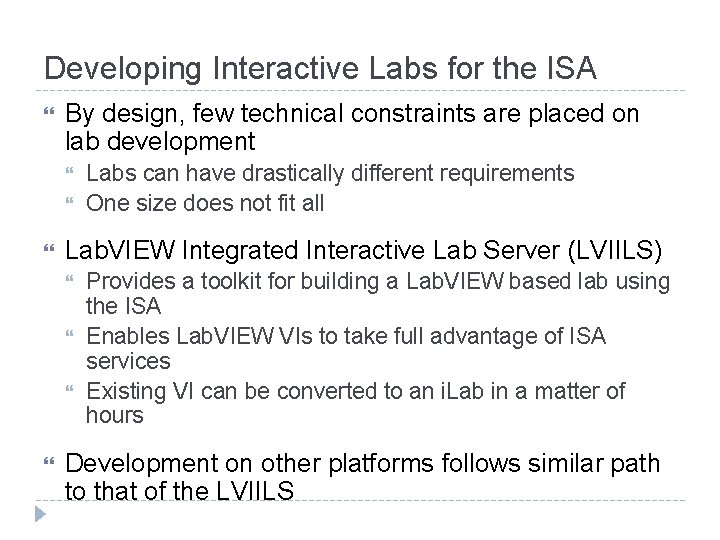 Developing Interactive Labs for the ISA

By design, few technical constraints are placed on lab development

Labs can have drastically different requirements

One size does not fit all

LabVIEW Integrated Interactive Lab Server (LVIILS)

Provides a toolkit for building a LabVIEW based lab using the ISA

Enables LabVIEW VIs to take full advantage of ISA services

Existing VI can be converted to an iLab in a matter of hours

Development on other platforms follows similar path to that of the LVIILS